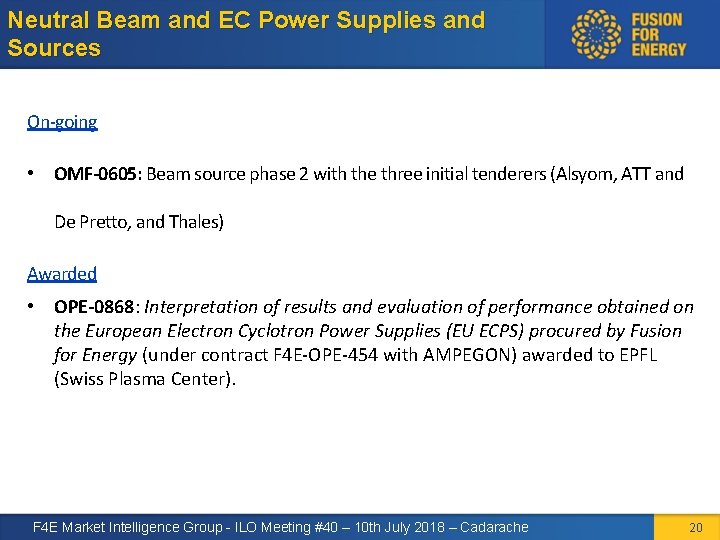 Neutral Beam and EC Power Supplies and Sources

FUSION FOR ENERGY

On-going

• OMF-0605: Beam source phase 2 with the three initial tenderers (Alsyom, ATT and De Pretto, and Thales)

Awarded

• OPE-0868: Interpretation of results and evaluation of performance obtained on the European Electron Cyclotron Power Supplies (EU ECPS) procured by Fusion for Energy (under contract F4E-OPE-454 with AMPEGON) awarded to EPFL (Swiss Plasma Center).

F4E Market Intelligence Group - ILO Meeting #40 – 10th July 2018 – Cadarache

20